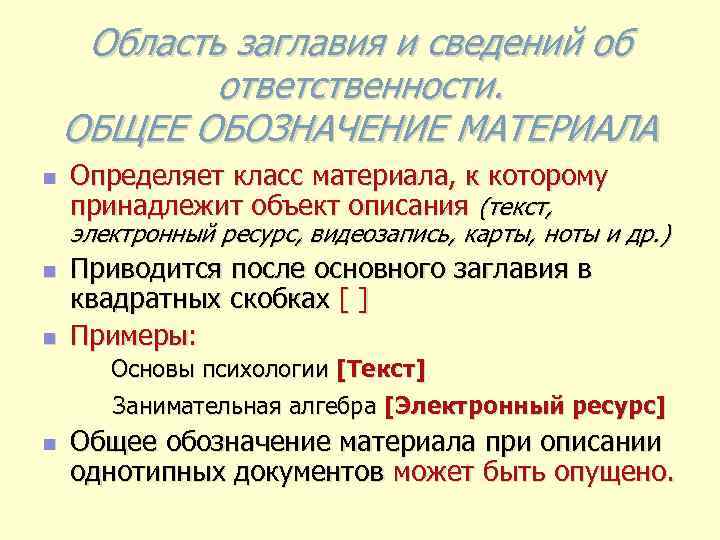 Область заглавия и сведений об ответственности.
ОБЩЕЕ ОБОЗНАЧЕНИЕ МАТЕРИАЛА

Определяет класс материала, к которому принадлежит объект описания (текст, электронный ресурс, видеозапись, карты, ноты и др.)

Приводится после основного заглавия в квадратных скобках [ ]

Примеры:

Основы психологии [Текст]

Занимательная алгебра [Электронный ресурс]

Общее обозначение материала при описании однотипных документов может быть опущено.